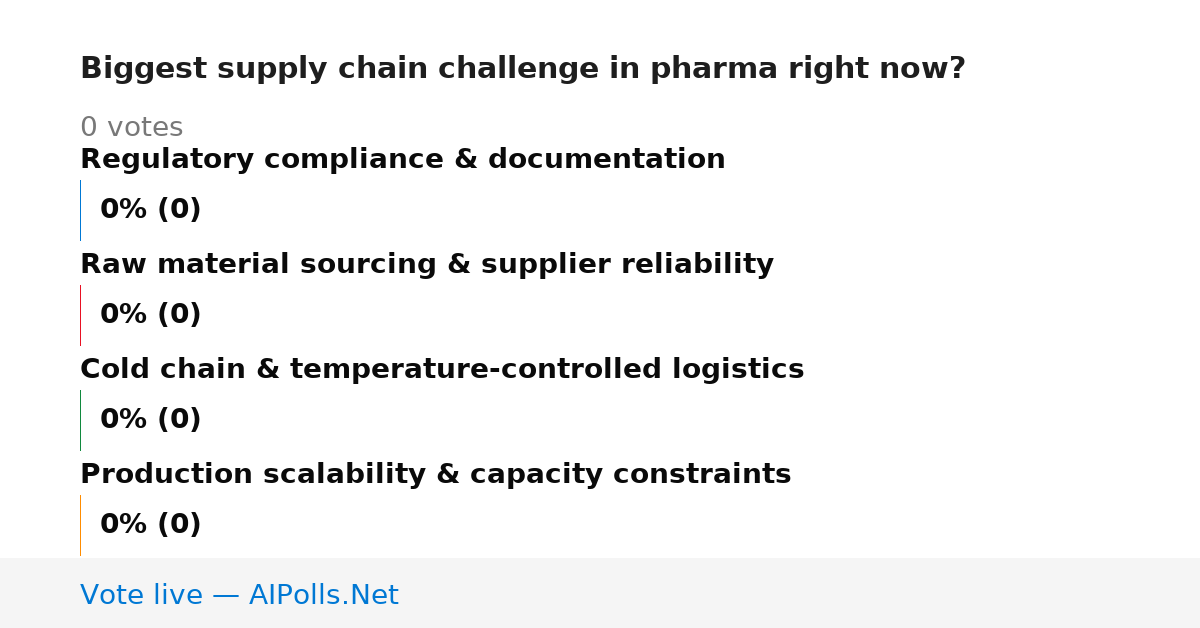 Biggest supply chain challenge in pharma right now?

0 votes

Regulatory compliance & documentation

0% (0)

Raw material sourcing & supplier reliability

0% (0)

Cold chain & temperature-controlled logistics

0% (0)

Production scalability & capacity constraints

0% (0)

Vote live — AIPolls.Net